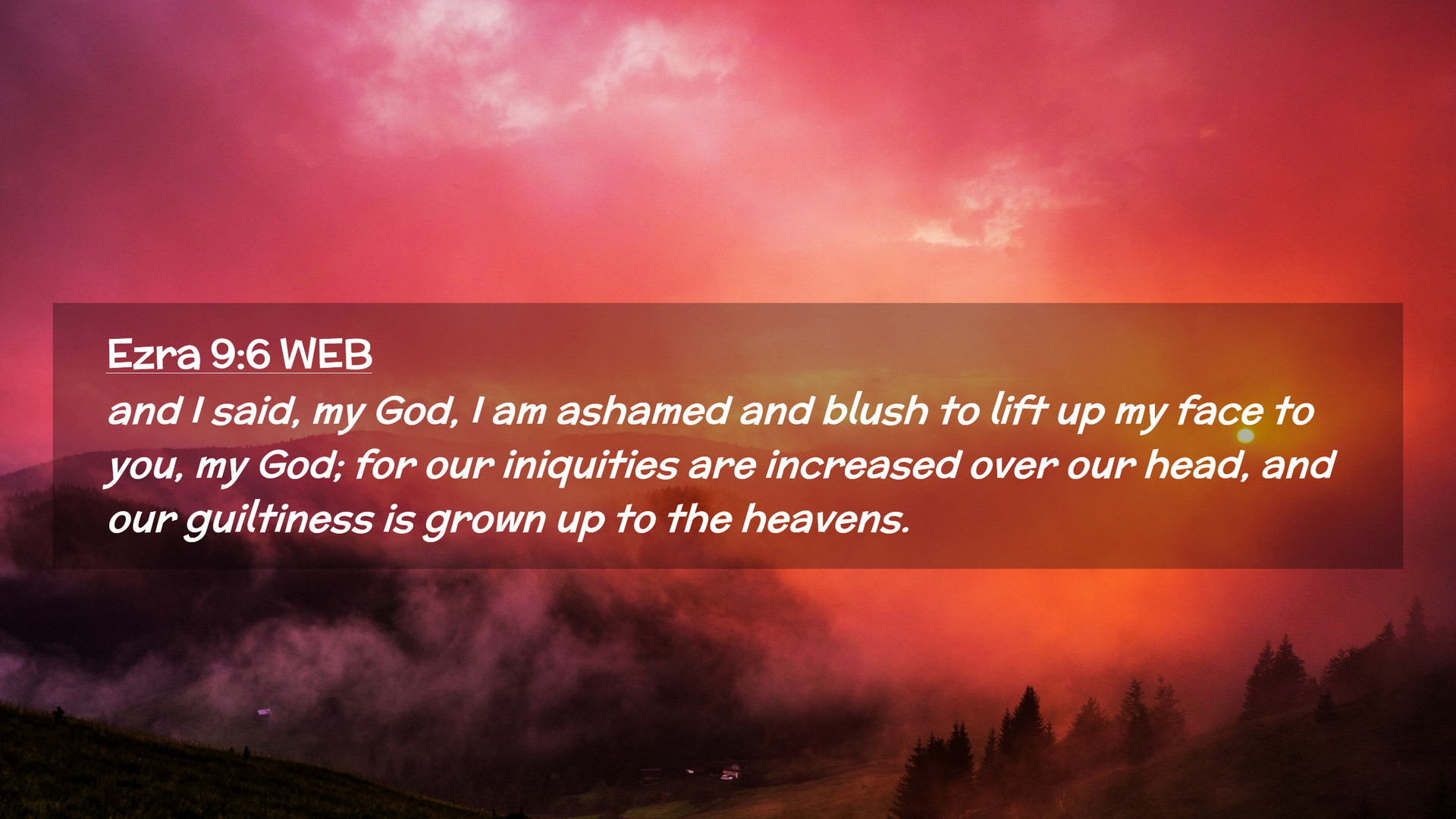 Ezra 9:6 WEB

and I said, my God, I am ashamed and blush to lift up my face to you, my God; for our iniquities are increased over our head, and our guiltiness is grown up to the heavens.